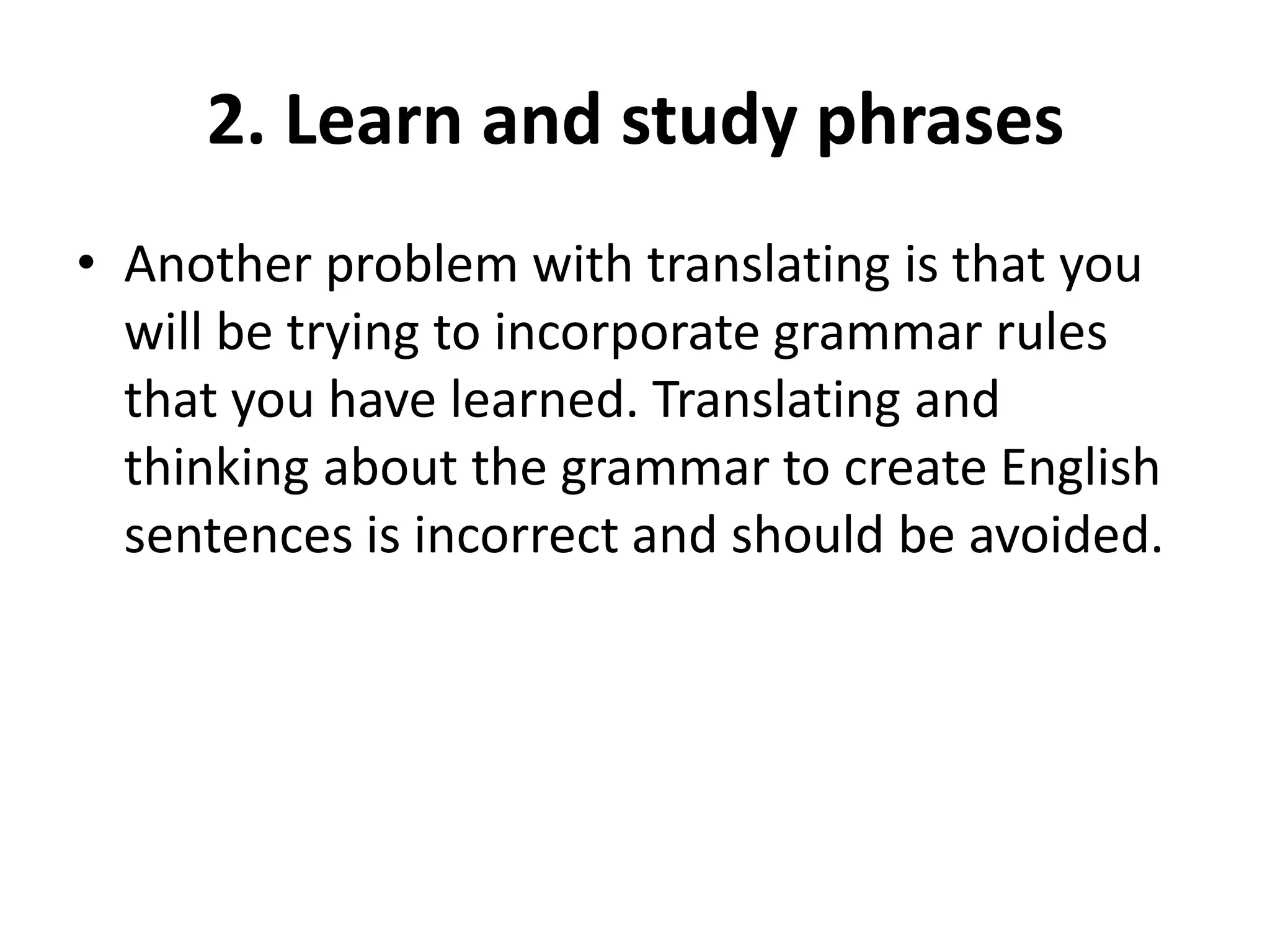 2. Learn and study phrases

• Another problem with translating is that you will be trying to incorporate grammar rules that you have learned. Translating and thinking about the grammar to create English sentences is incorrect and should be avoided.